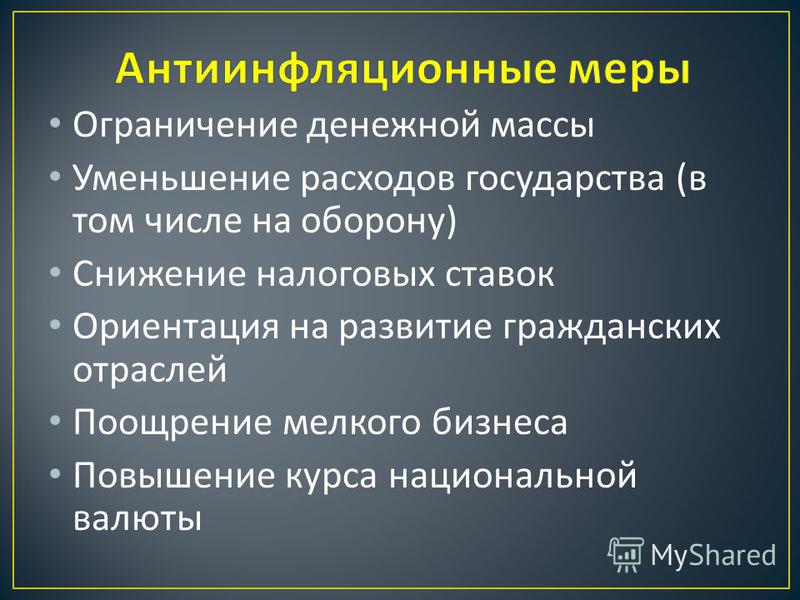 Антиинфляционные меры

• Ограничение денежной массы
• Уменьшение расходов государства (в том числе на оборону)
• Снижение налоговых ставок
• Ориентация на развитие гражданских отраслей
• Поощрение мелкого бизнеса
• Повышение курса национальной валюты

MyShared